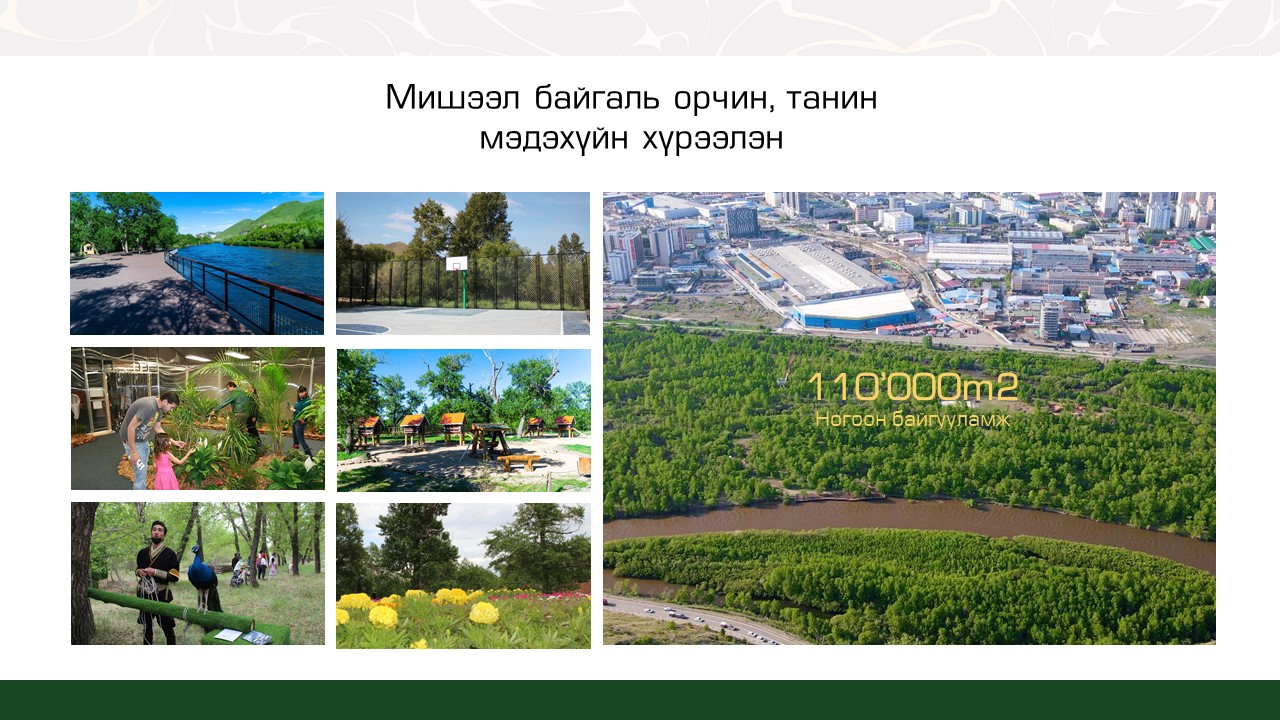 Мишээл байгаль орчин, танин мэдэхүйн хүрээлэн

110'000m2
Ногоон байгууламж